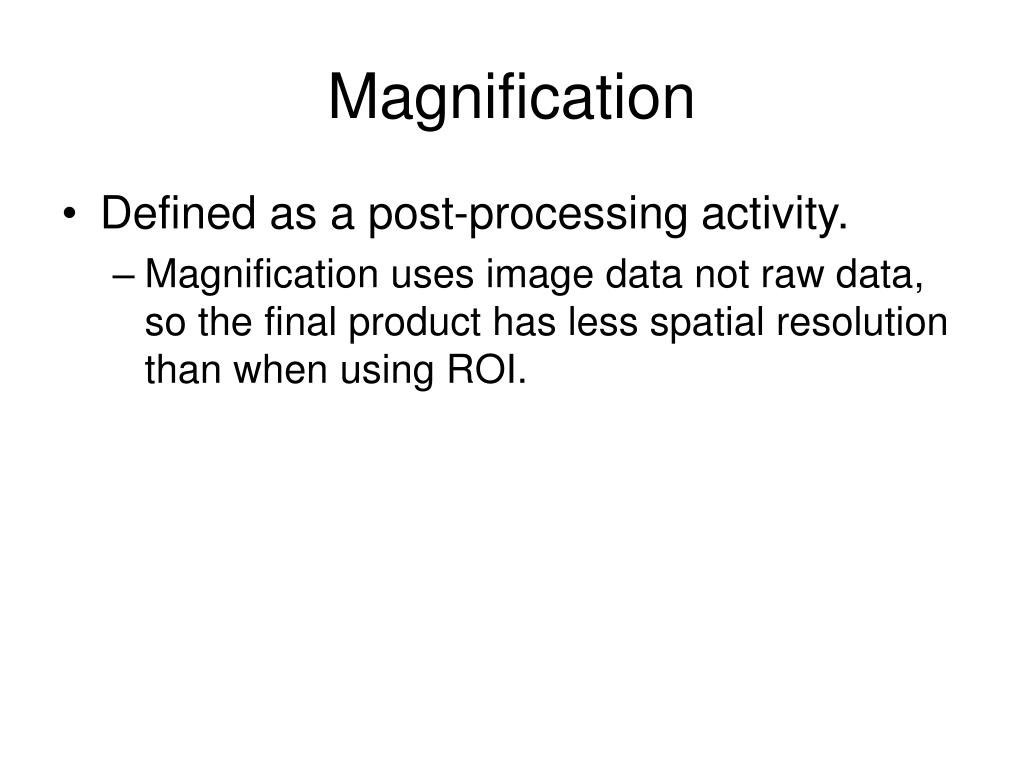 Magnification

• Defined as a post-processing activity.
– Magnification uses image data not raw data, so the final product has less spatial resolution than when using ROI.